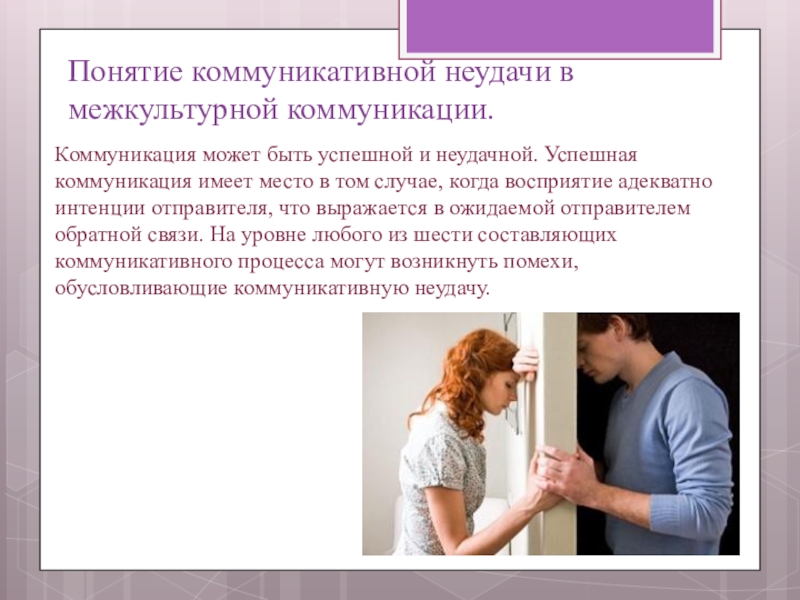 Понятие коммуникативной неудачи в межкультурной коммуникации.

Коммуникация может быть успешной и неудачной. Успешная коммуникация имеет место в том случае, когда восприятие адекватно интенции отправителя, что выражается в ожидаемой отправителем обратной связи. На уровне любого из шести составляющих коммуникативного процесса могут возникнуть помехи, обусловливающие коммуникативную неудачу.